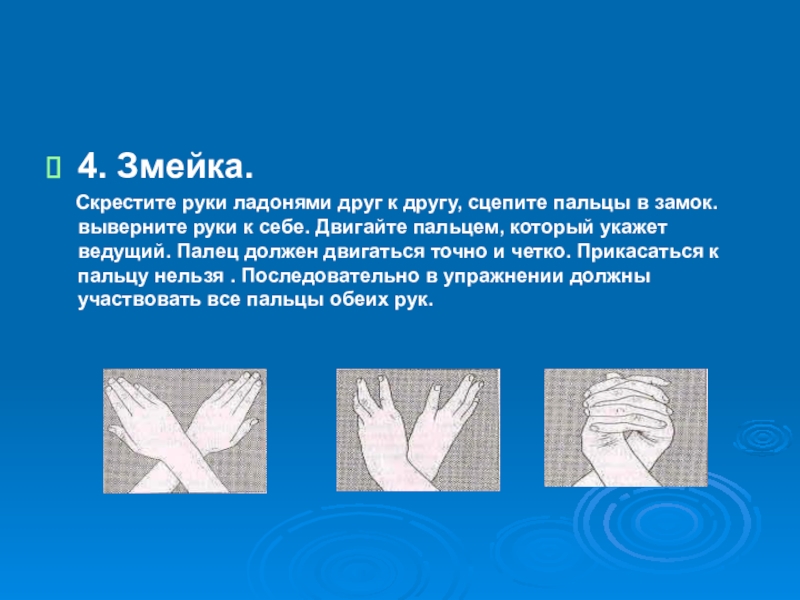 4. Змейка.

Скрестите руки ладонями друг к другу, сцепите пальцы в замок. выверните руки к себе. Двигайте пальцем, который укажет ведущий. Палец должен двигаться точно и четко. Прикасаться к пальцу нельзя . Последовательно в упражнении должны участвовать все пальцы обеих рук.